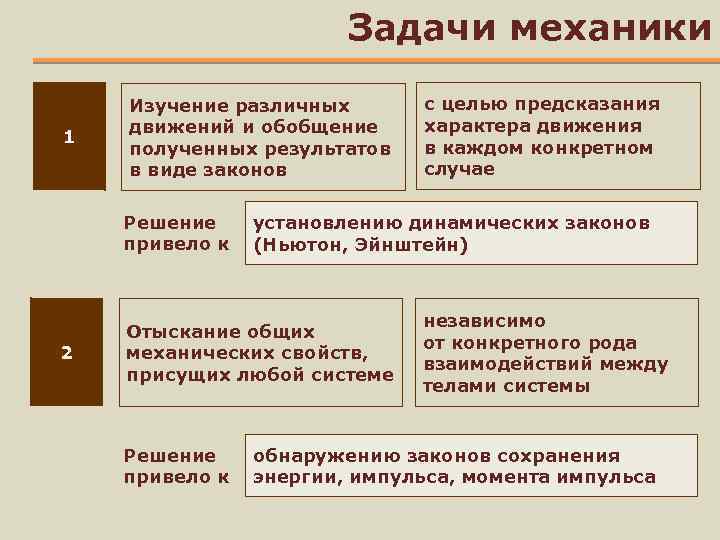 Задачи механики

1

Изучение различных движений и обобщение полученных результатов в виде законов

с целью предсказания характера движения в каждом конкретном случае

Решение привело к

установлению динамических законов (Ньютон, Эйнштейн)

2

Отыскание общих механических свойств, присущих любой системе

независимо от конкретного рода взаимодействий между телами системы

Решение привело к

обнаружению законов сохранения энергии, импульса, момента импульса